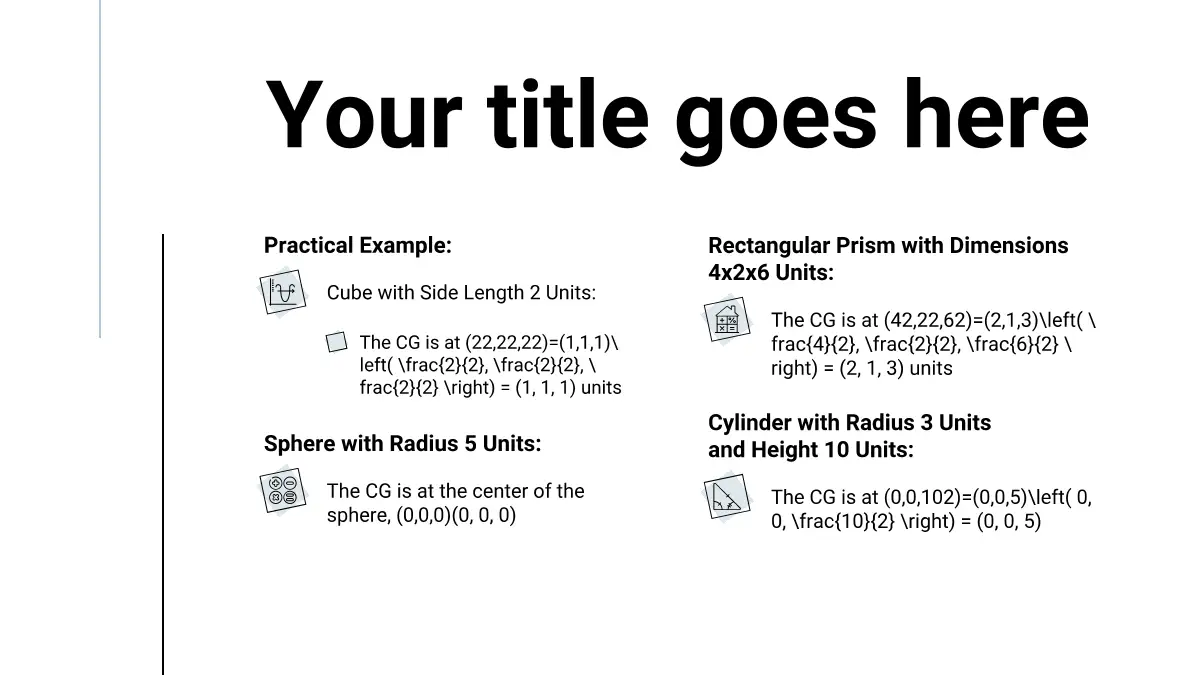 Your title goes here

Practical Example:

Cube with Side Length 2 Units:

The CG is at (22,22,22)=(1,1,1)\left( \frac{2}{2}, \frac{2}{2}, \frac{2}{2} \right) = (1, 1, 1) units

Sphere with Radius 5 Units:

The CG is at the center of the sphere, (0,0,0)(0, 0, 0)

Rectangular Prism with Dimensions 4x2x6 Units:

The CG is at (42,22,62)=(2,1,3)\left( \frac{4}{2}, \frac{2}{2}, \frac{6}{2} \right) = (2, 1, 3) units

Cylinder with Radius 3 Units and Height 10 Units:

The CG is at (0,0,102)=(0,0,5)\left( 0, 0, \frac{10}{2} \right) = (0, 0, 5)